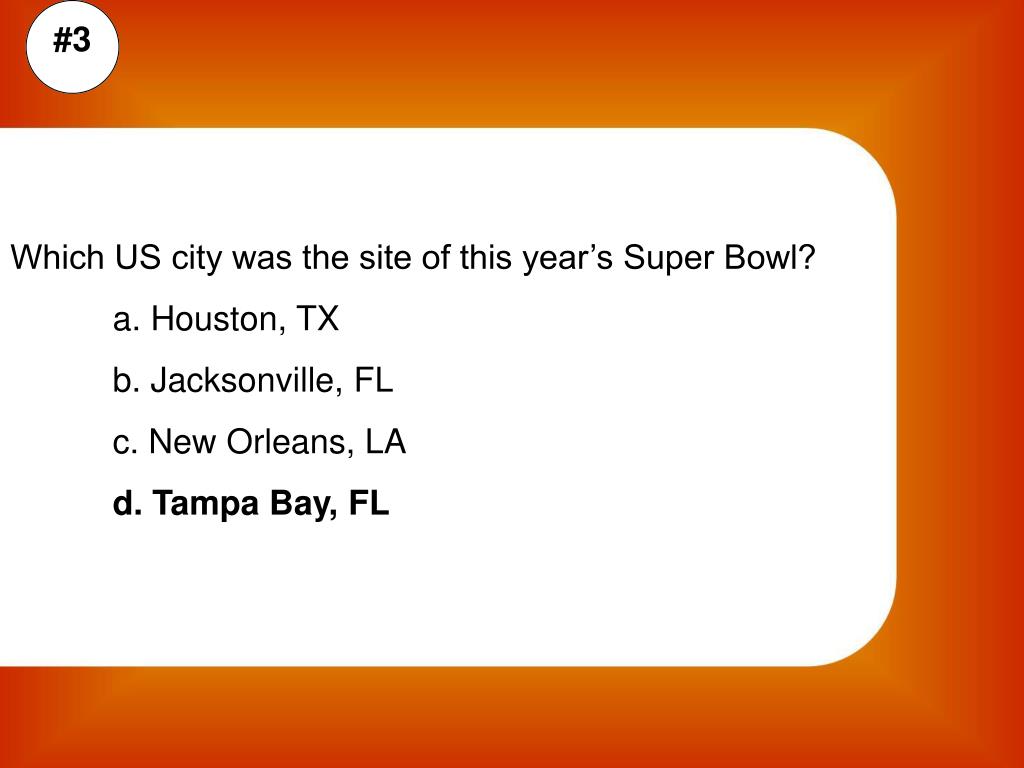 #3

Which US city was the site of this year’s Super Bowl?

a. Houston, TX

b. Jacksonville, FL

c. New Orleans, LA

d. Tampa Bay, FL